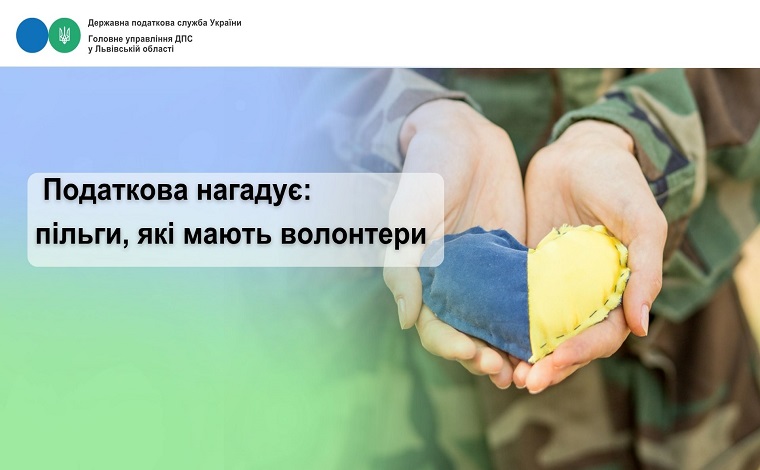 Державна податкова служба України
Головне управління ДПС
у Львівській області

Податкова нагадує:
пільги, які мають волонтери